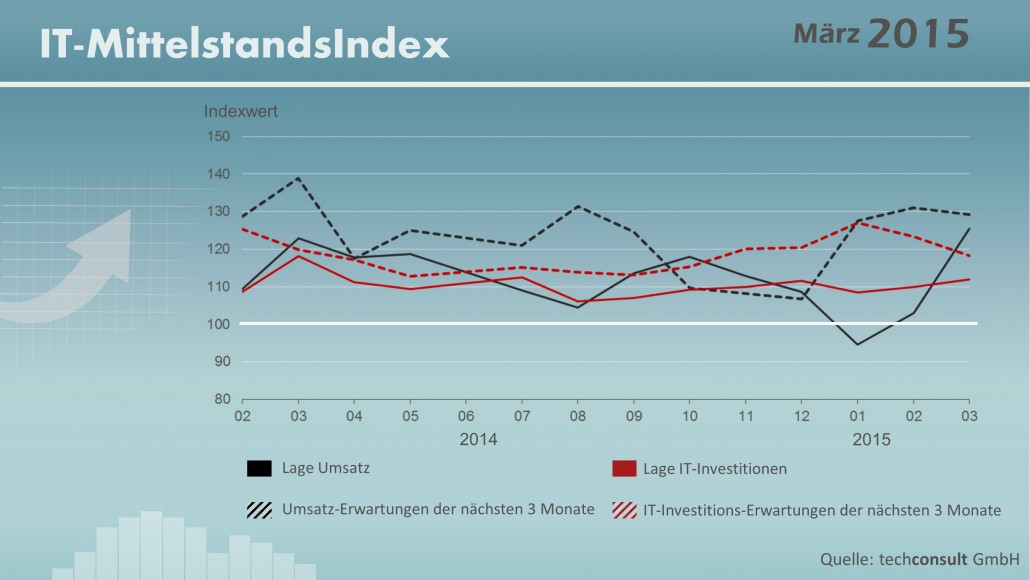 IT-MittelstandsIndex

März 2015

Indexwert

150
140
130
120
110
100
90
80

02 03 04 05 06 07 08 09 10 11 12 01 02 03

2014 2015

Lage Umsatz

Lage IT-Investitionen

Umsatz-Erwartungen der nächsten 3 Monate

IT-Investitions-Erwartungen der nächsten 3 Monate

Quelle: techconsult GmbH